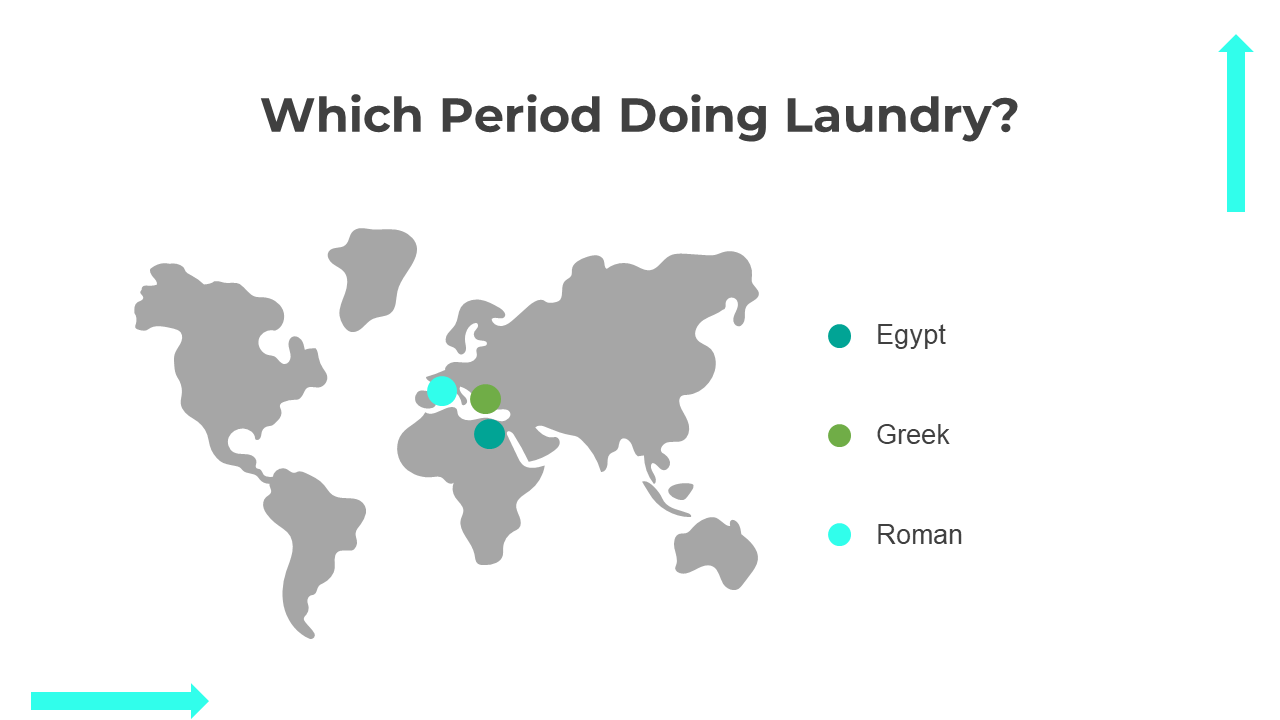 Which Period Doing Laundry?

Egypt

Greek

Roman